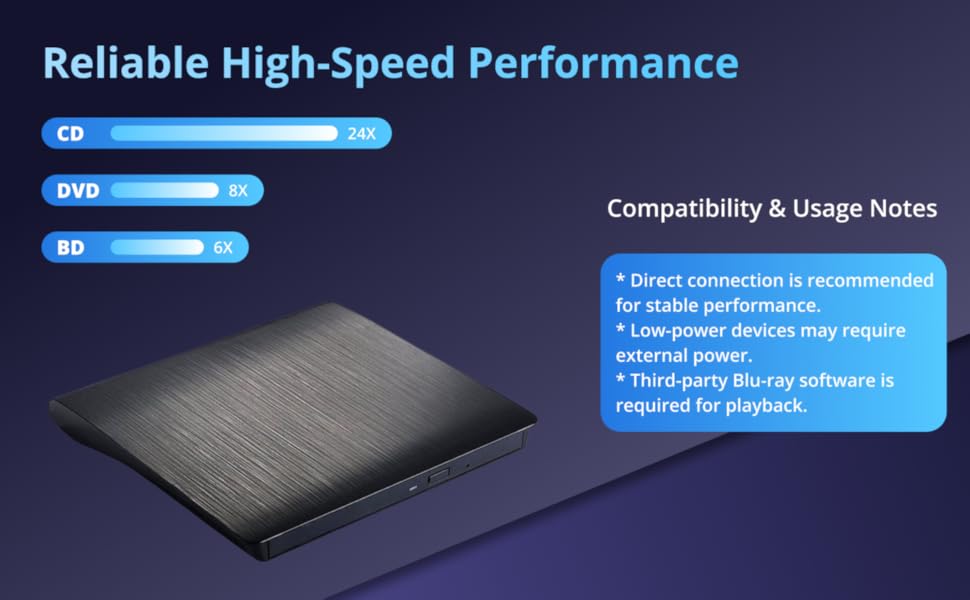 Reliable High-Speed Performance

CD 24X

DVD 8X

BD 6X

Compatibility & Usage Notes

* Direct connection is recommended for stable performance.
* Low-power devices may require external power.
* Third-party Blu-ray software is required for playback.